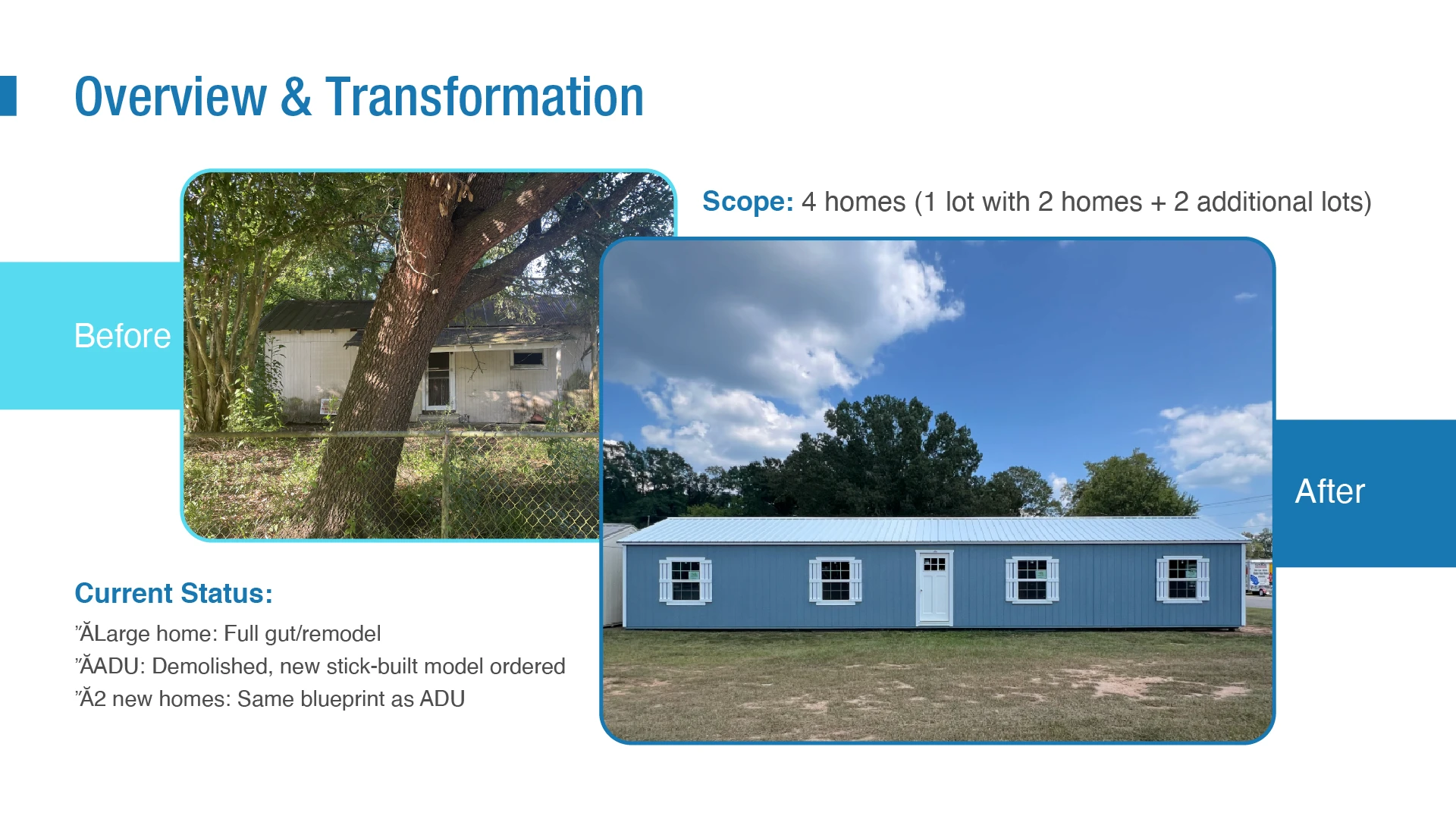 Overview & Transformation

Scope: 4 homes (1 lot with 2 homes + 2 additional lots)

Before

After

Current Status:

”ĂLarge home: Full gut/remodel
”ĂADU: Demolished, new stick-built model ordered
”Ă2 new homes: Same blueprint as ADU